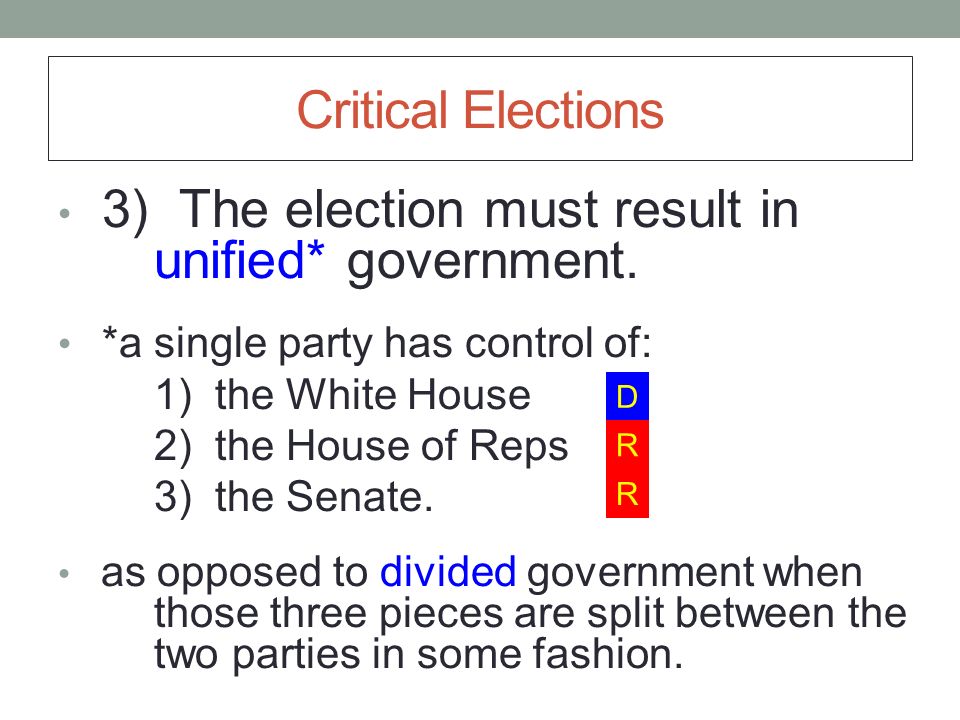 Critical Elections

• 3) The election must result in unified* government.

• *a single party has control of:
1) the White House D
2) the House of Reps R
3) the Senate. R

• as opposed to divided government when those three pieces are split between the two parties in some fashion.